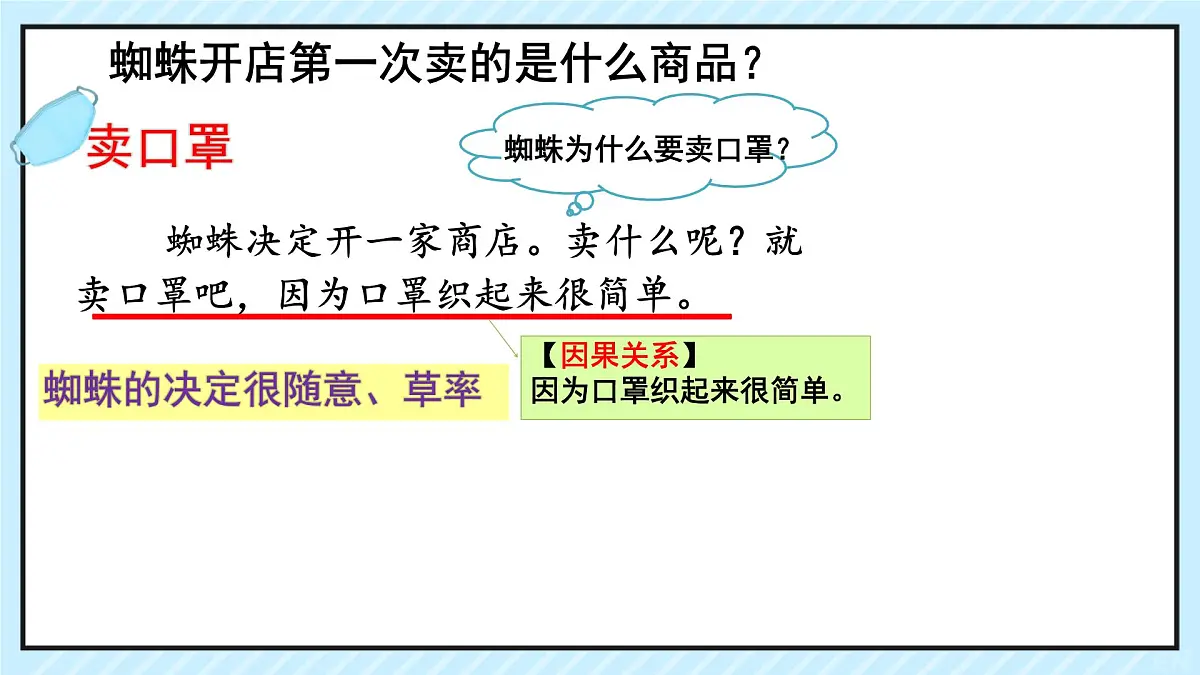 蜘蛛开店第一次卖的是什么商品？

卖口罩

蜘蛛为什么要卖口罩？

蜘蛛决定开一家商店。卖什么呢？就卖口罩吧，因为口罩织起来很简单。

蜘蛛的决定很随意、草率

【因果关系】
因为口罩织起来很简单。